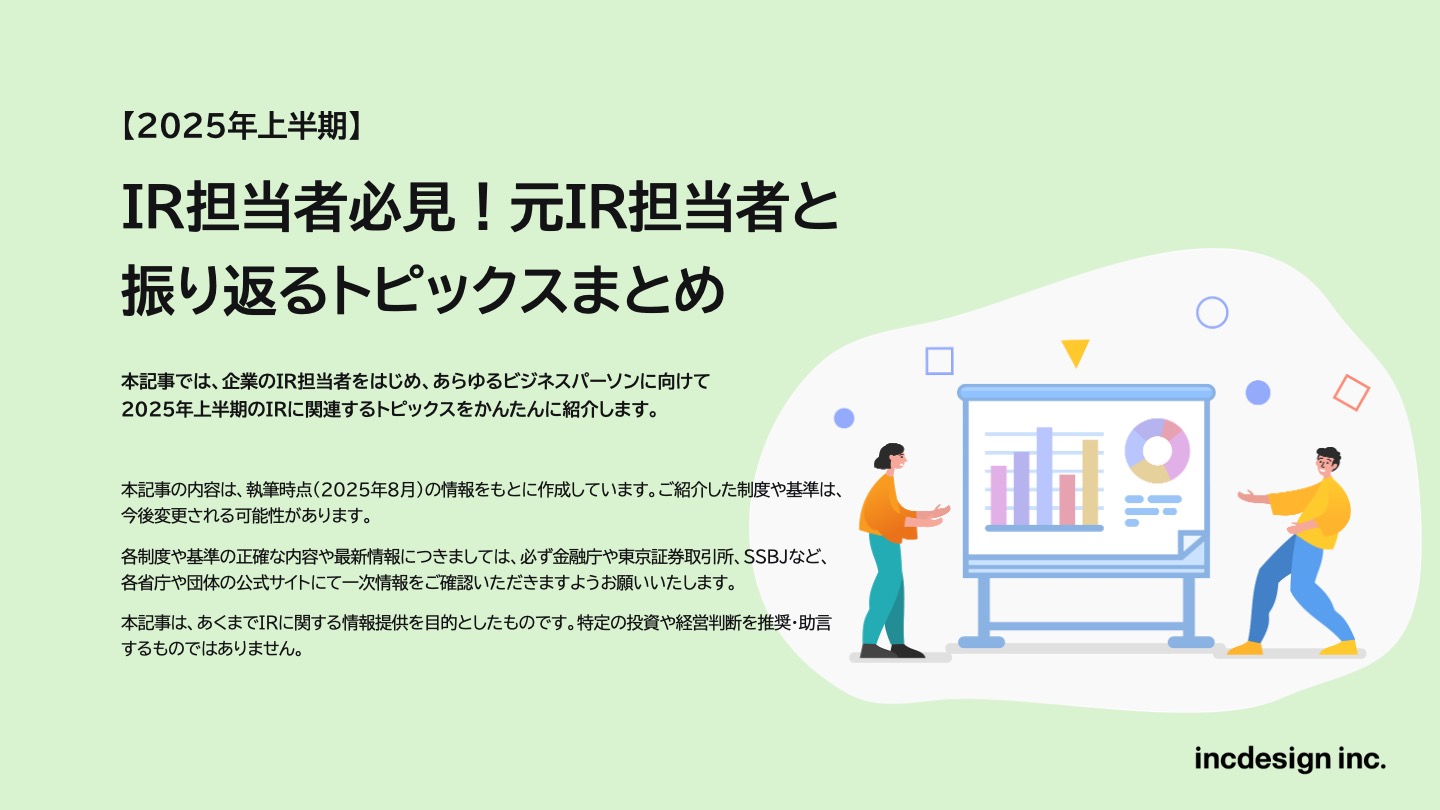 【2025年上半期】

IR担当者必見！元IR担当者と振り返るトピックスまとめ

本記事では、企業のIR担当者をはじめ、あらゆるビジネスパーソンに向けて2025年上半期のIRに関連するトピックスをかんたんに紹介します。

本記事の内容は、執筆時点（2025年8月）の情報をもとに作成しています。ご紹介した制度や基準は、今後変更される可能性があります。

各制度や基準の正確な内容や最新情報につきましては、必ず金融庁や東京証券取引所、SSBJなど、各省庁や団体の公式サイトにて一次情報をご確認いただきますようお願いいたします。

本記事は、あくまでIRに関する情報提供を目的としたものです。特定の投資や経営判断を推奨・助言するものではありません。

incdesign inc.